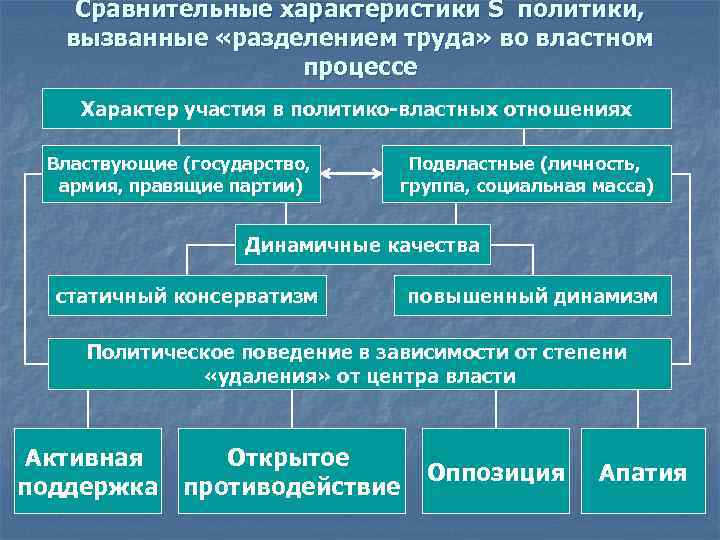 Сравнительные характеристики S политики, вызванные «разделением труда» во властном процессе

Характер участия в политико-властных отношениях

Властвующие (государство, армия, правящие партии)

Подвластные (личность, группа, социальная масса)

Динамичные качества

статичный консерватизм

повышенный динамизм

Политическое поведение в зависимости от степени «удаления» от центра власти

Активная поддержка

Открытое противодействие

Оппозиция

Апатия